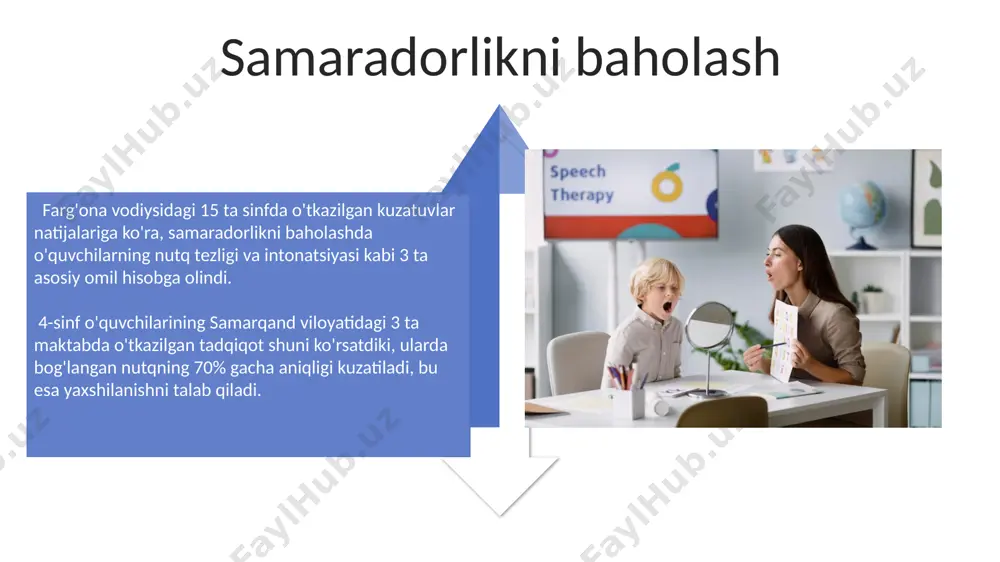 Samaradorlikni baholash

Farg'ona vodiysidagi 15 ta sinfda o'tkazilgan kuzatuvlar natijalariga ko'ra, samaradorlikni baholashda o'quvchilarning nutq tezligi va intonatsiyasi kabi 3 ta asosiy omil hisobga olindi.

4-sinf o'quvchilarining Samarqand viloyatidagi 3 ta maktabda o'tkazilgan tadqiqot shuni ko'rsatdiki, ularda bog'langan nutqning 70% gacha aniqligi kuzatiladi, bu esa yaxshilanishni talab qiladi.

Speech Therapy

FaylHub.uz FaylHub.uz FaylHub.uz FaylHub.uz FaylHub.uz FaylHub.uz